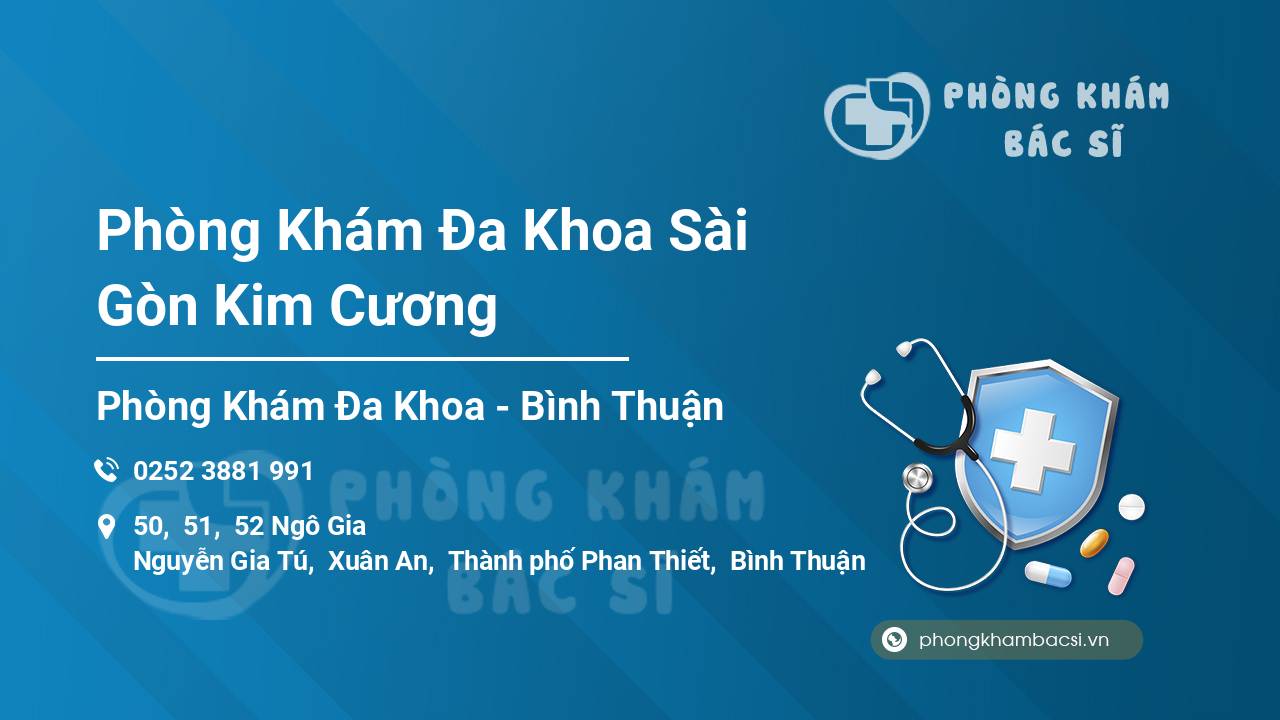 PHÒNG KHÁM
BÁC SĨ

Phòng Khám Đa Khoa Sài Gòn Kim Cương

Phòng Khám Đa Khoa - Bình Thuận

0252 3881 991

50, 51, 52 Ngô Gia
Nguyễn Gia Tú, Xuân An, Thành phố Phan Thiết, Bình Thuận

PHÒNG KHÁM
BÁC SĨ

phongkhambacsi.vn